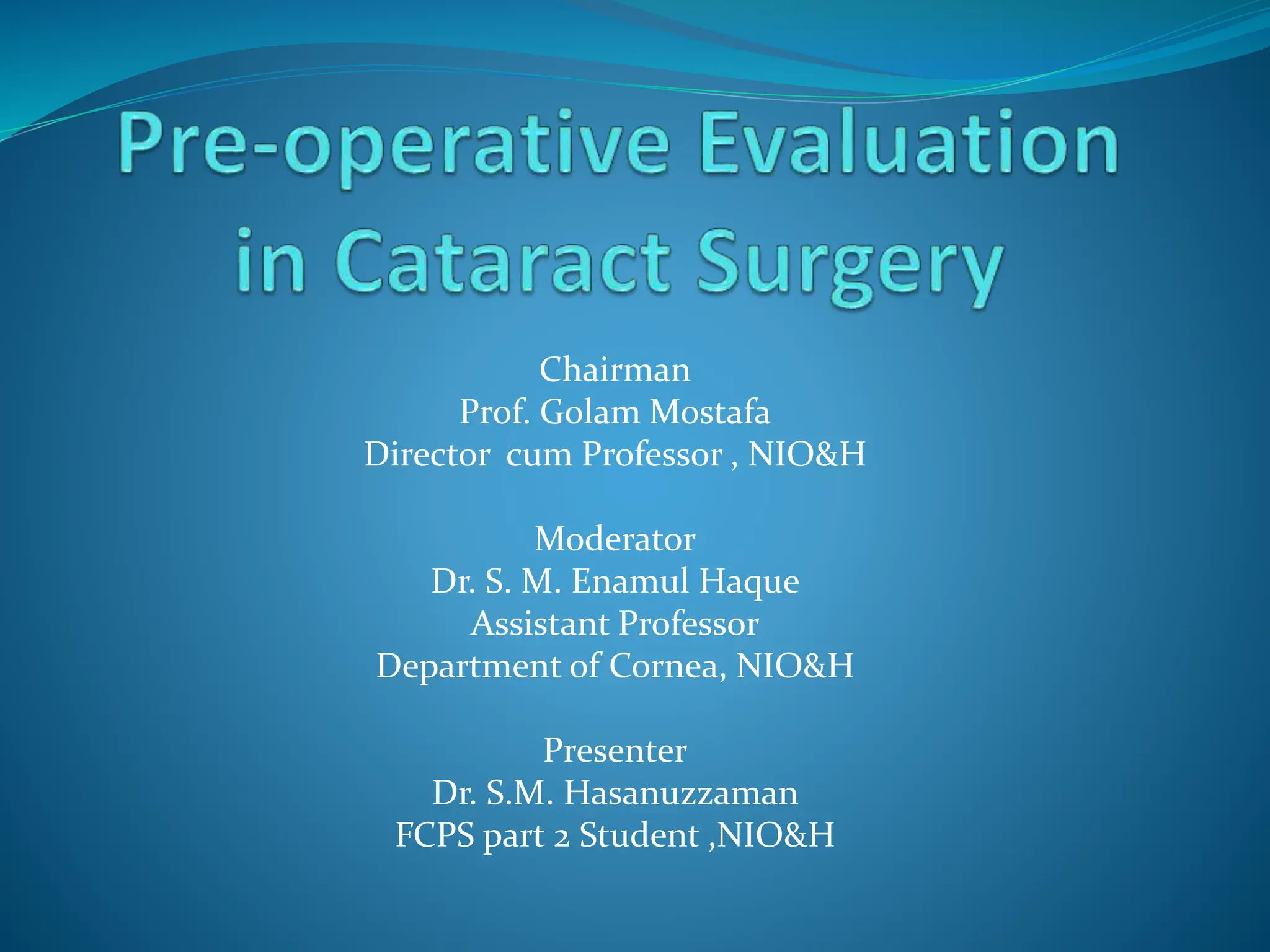 Pre-operative Evaluation in Cataract Surgery

Chairman
Prof. Golam Mostafa
Director cum Professor , NIO&H

Moderator
Dr. S. M. Enamul Haque
Assistant Professor
Department of Cornea, NIO&H

Presenter
Dr. S.M. Hasanuzzaman
FCPS part 2 Student ,NIO&H